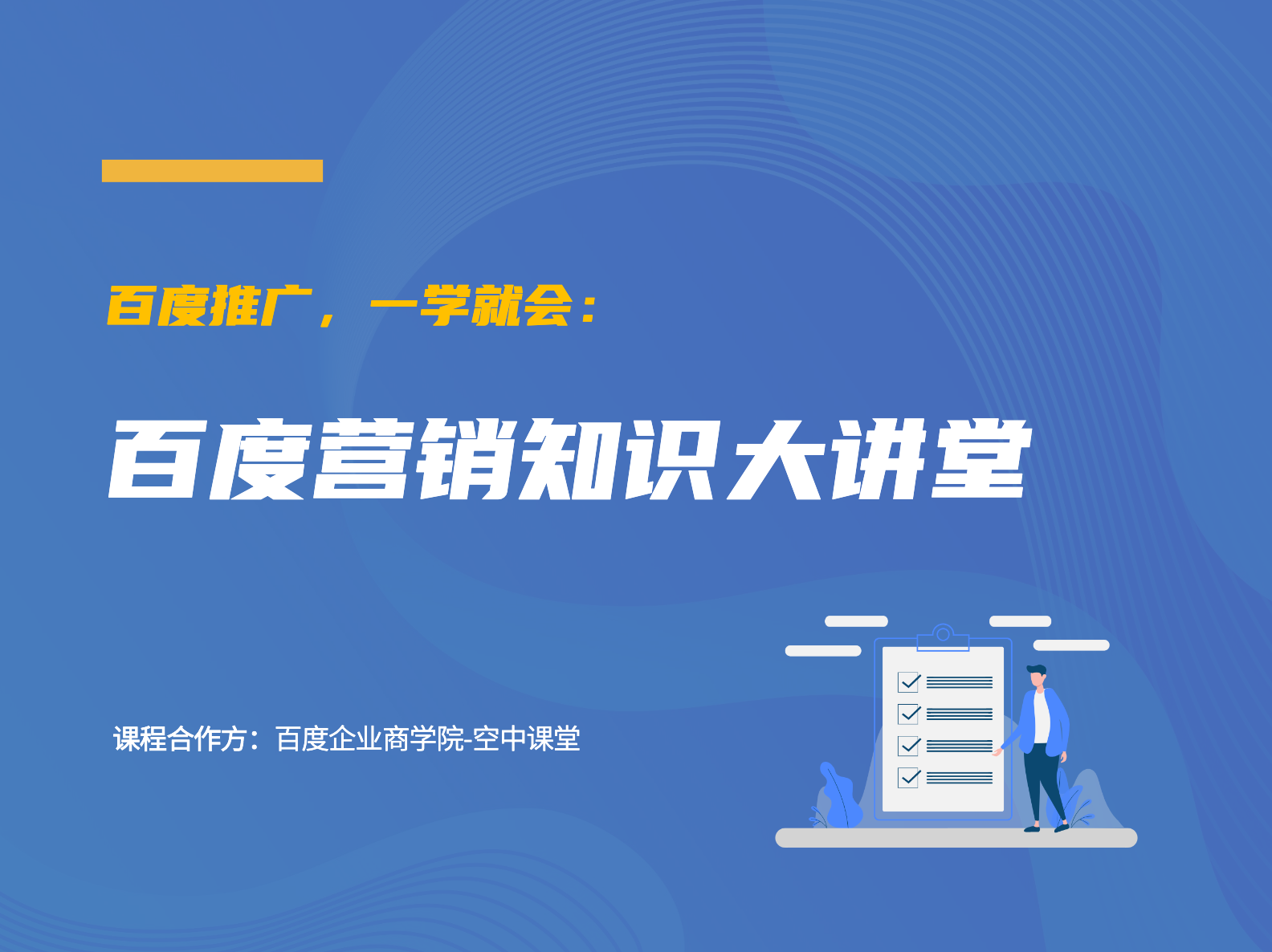 百度推广，一学就会：

百度营销知识大讲堂

课程合作方：百度企业商学院-空中课堂